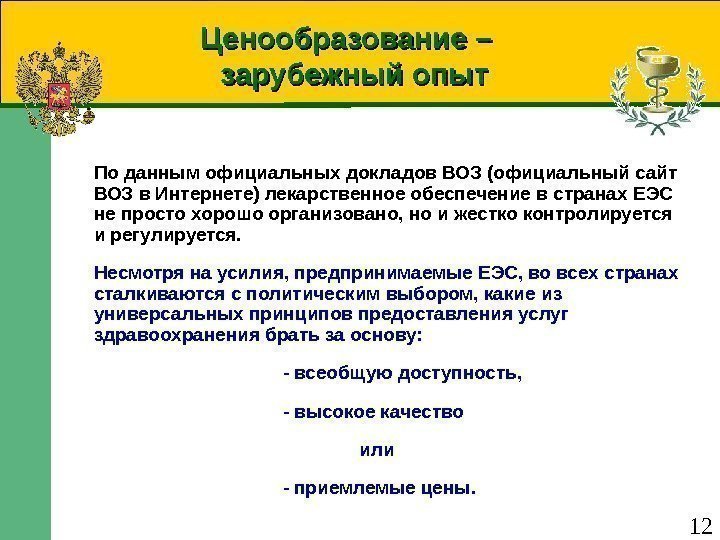 Ценообразование – зарубежный опыт

По данным официальных докладов ВОЗ (официальный сайт ВОЗ в Интернете) лекарственное обеспечение в странах ЕЭС не просто хорошо организовано, но и жестко контролируется и регулируется.

Несмотря на усилия, предпринимаемые ЕЭС, во всех странах сталкиваются с политическим выбором, какие из универсальных принципов предоставления услуг здравоохранения брать за основу:

- всеобщую доступность,

- высокое качество

или

- приемлемые цены.

12